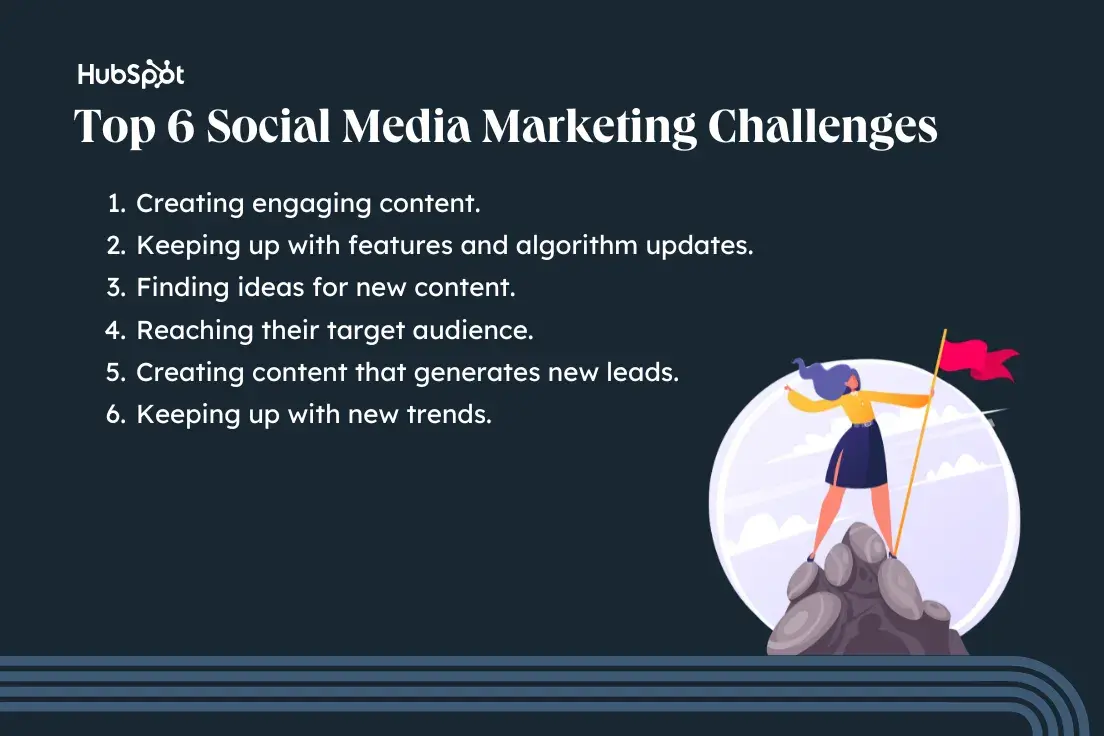 HubSpot

Top 6 Social Media Marketing Challenges

1. Creating engaging content.
2. Keeping up with features and algorithm updates.
3. Finding ideas for new content.
4. Reaching their target audience.
5. Creating content that generates new leads.
6. Keeping up with new trends.